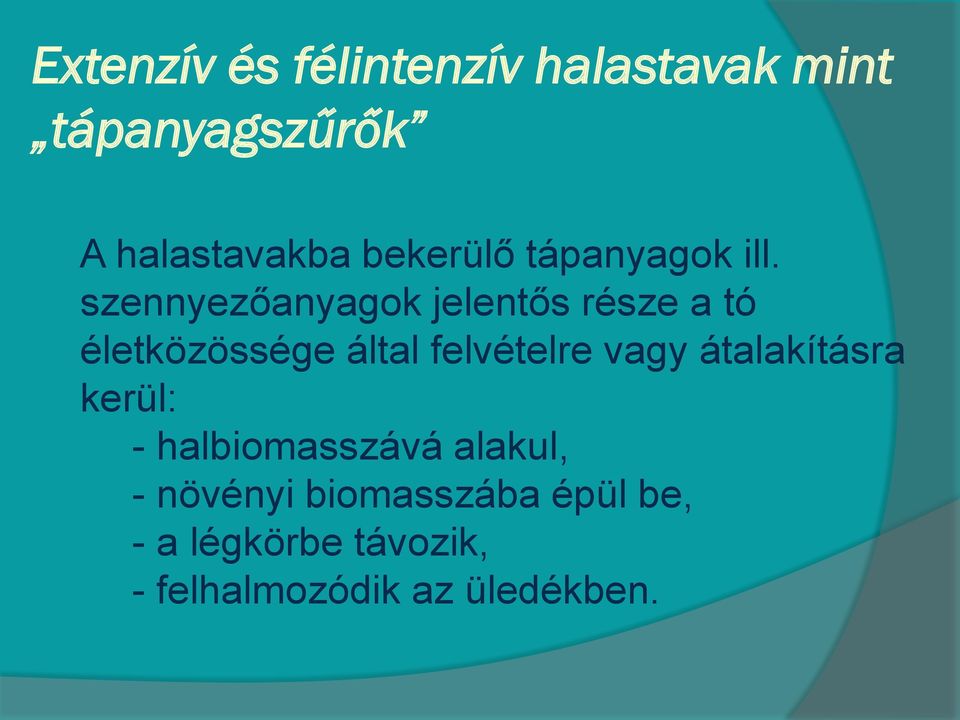 Extenzív és félintenzív halastavak mint „tápanyagszűrők”

A halastavakba bekerülő tápanyagok ill. szennyezőanyagok jelentős része a tó életközössége által felvételre vagy átalakításra kerül:
- halbiomasszává alakul,
- növényi biomasszába épül be,
- a légkörbe távozik,
- felhalmozódik az üledékben.